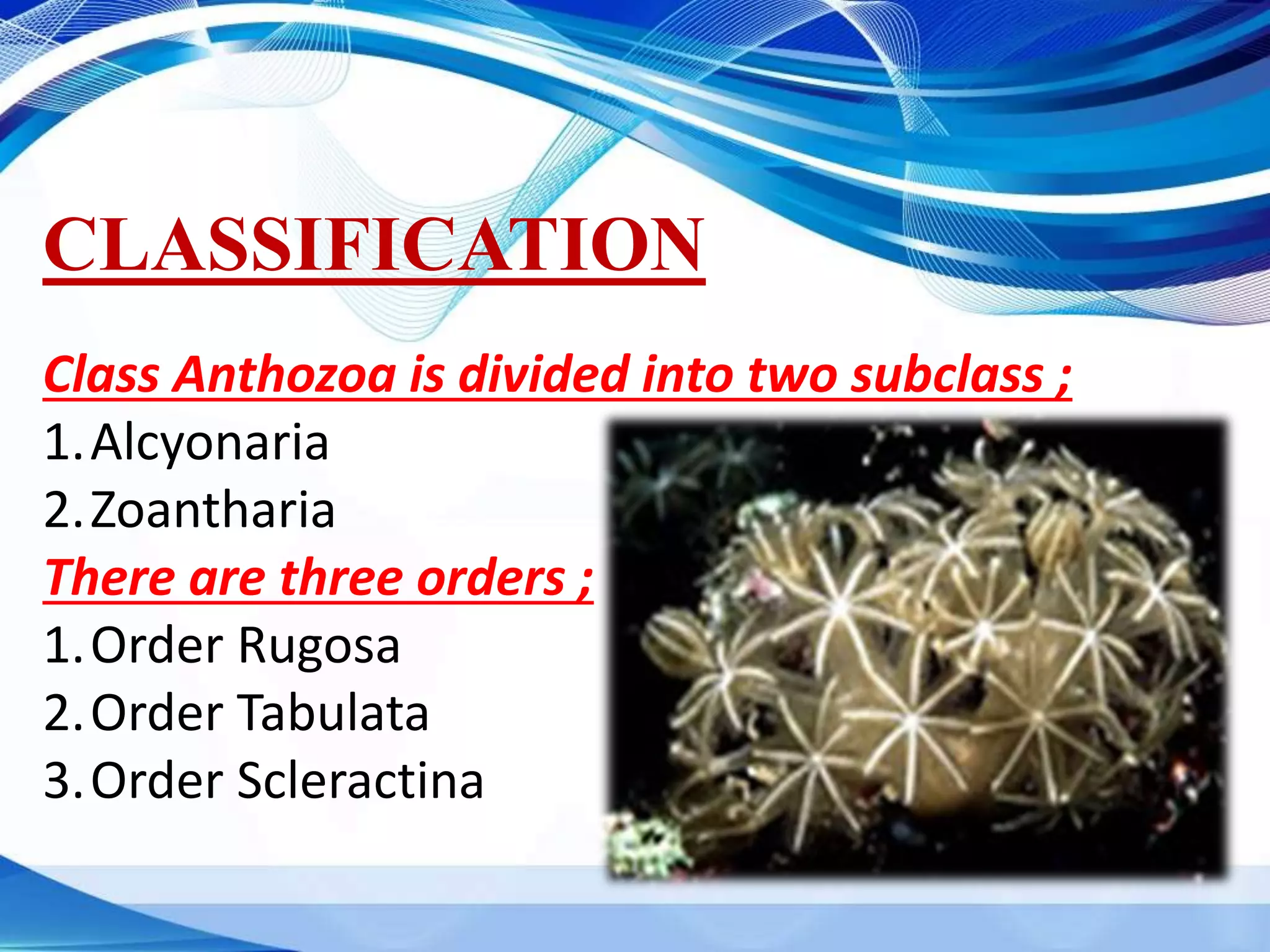 CLASSIFICATION

Class Anthozoa is divided into two subclass ;

1. Alcyonaria
2. Zoantharia

There are three orders ;

1. Order Rugosa
2. Order Tabulata
3. Order Scleractina